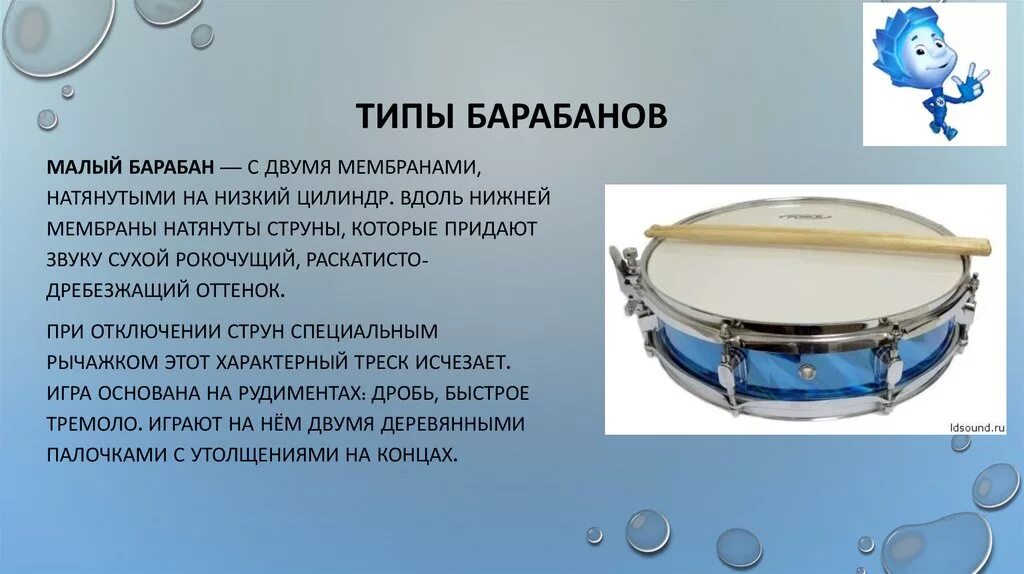 ТИПЫ БАРАБАНОВ

МАЛЫЙ БАРАБАН — С ДВУМЯ МЕМБРАНАМИ, НАТЯНУТЫМИ НА НИЗКИЙ ЦИЛИНДР. ВДОЛЬ НИЖНЕЙ МЕМБРАНЫ НАТЯНУТЫ СТРУНЫ, КОТОРЫЕ ПРИДАЮТ ЗВУКУ СУХОЙ РОКОЧУЩИЙ, РАСКАТИСТО-ДРЕБЕЗЖАЩИЙ ОТТЕНОК.

ПРИ ОТКЛЮЧЕНИИ СТРУН СПЕЦИАЛЬНЫМ РЫЧАЖКОМ ЭТОТ ХАРАКТЕРНЫЙ ТРЕСК ИСЧЕЗАЕТ. ИГРА ОСНОВАНА НА РУДИМЕНТАХ: ДРОБЬ, БЫСТРОЕ ТРЕМОЛО. ИГРАЮТ НА НЁМ ДВУМЯ ДЕРЕВЯННЫМИ ПАЛОЧКАМИ С УТОЛЩЕНИЯМИ НА КОНЦАХ.

ldsound.ru